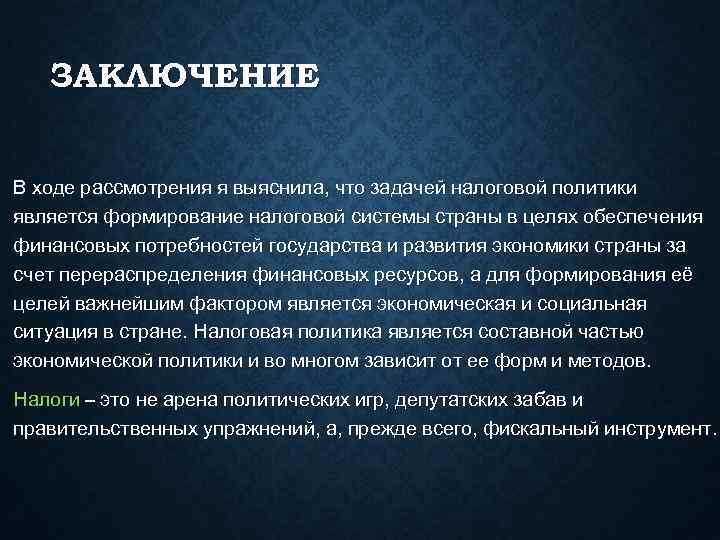 ЗАКЛЮЧЕНИЕ

В ходе рассмотрения я выяснила, что задачей налоговой политики является формирование налоговой системы страны в целях обеспечения финансовых потребностей государства и развития экономики страны за счет перераспределения финансовых ресурсов, а для формирования её целей важнейшим фактором является экономическая и социальная ситуация в стране. Налоговая политика является составной частью экономической политики и во многом зависит от ее форм и методов.

Налоги – это не арена политических игр, депутатских забав и правительственных упражнений, а, прежде всего, фискальный инструмент.